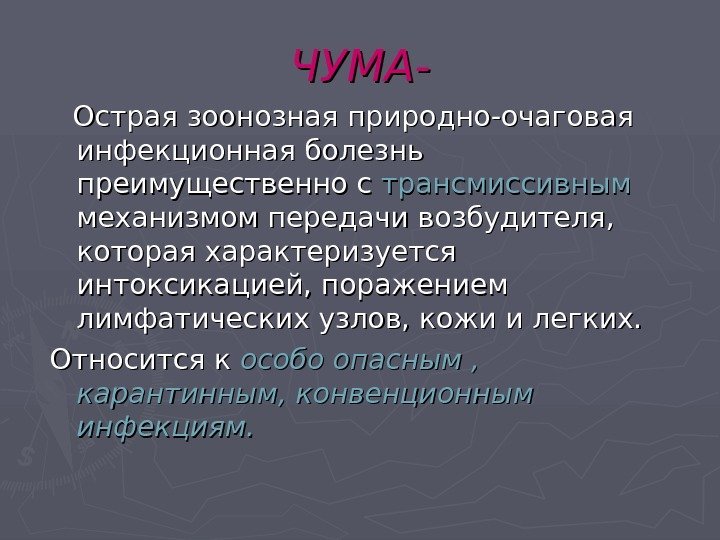 ЧУМА-

Острая зоонозная природно-очаговая инфекционная болезнь преимущественно с трансмиссивным механизмом передачи возбудителя, которая характеризуется интоксикацией, поражением лимфатических узлов, кожи и легких.

Относится к особо опасным , карантинным, конвенционным инфекциям.